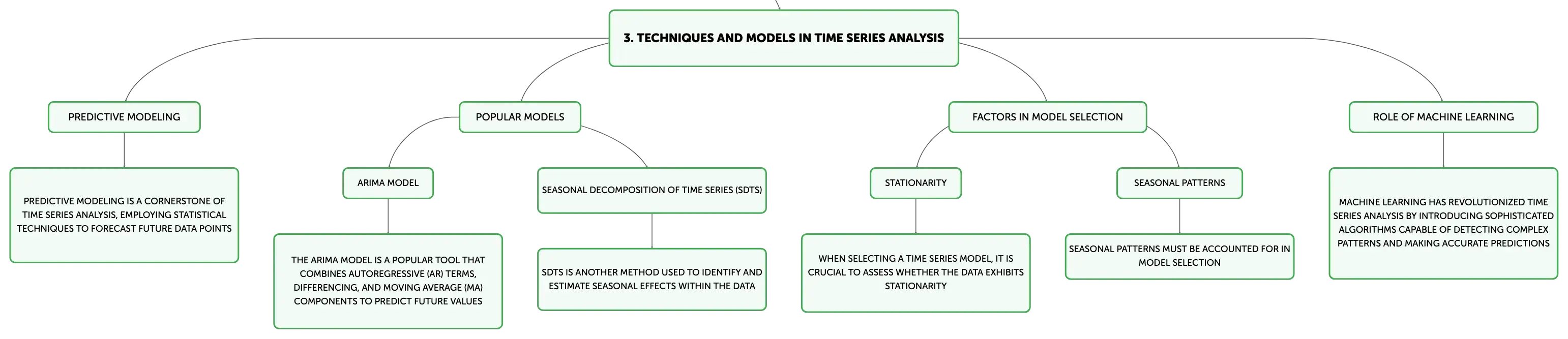 3. TECHNIQUES AND MODELS IN TIME SERIES ANALYSIS

PREDICTIVE MODELING

PREDICTIVE MODELING IS A CORNERSTONE OF TIME SERIES ANALYSIS, EMPLOYING STATISTICAL TECHNIQUES TO FORECAST FUTURE DATA POINTS

POPULAR MODELS

ARIMA MODEL

THE ARIMA MODEL IS A POPULAR TOOL THAT COMBINES AUTOREGRESSIVE (AR) TERMS, DIFFERENCING, AND MOVING AVERAGE (MA) COMPONENTS TO PREDICT FUTURE VALUES

SEASONAL DECOMPOSITION OF TIME SERIES (SDTS)

SDTS IS ANOTHER METHOD USED TO IDENTIFY AND ESTIMATE SEASONAL EFFECTS WITHIN THE DATA

FACTORS IN MODEL SELECTION

STATIONARITY

WHEN SELECTING A TIME SERIES MODEL, IT IS CRUCIAL TO ASSESS WHETHER THE DATA EXHIBITS STATIONARITY

SEASONAL PATTERNS

SEASONAL PATTERNS MUST BE ACCOUNTED FOR IN MODEL SELECTION

ROLE OF MACHINE LEARNING

MACHINE LEARNING HAS REVOLUTIONIZED TIME SERIES ANALYSIS BY INTRODUCING SOPHISTICATED ALGORITHMS CAPABLE OF DETECTING COMPLEX PATTERNS AND MAKING ACCURATE PREDICTIONS